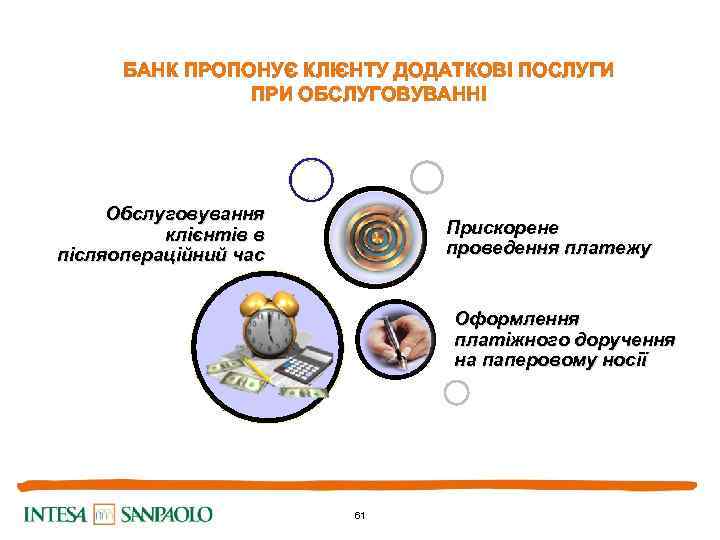 БАНК ПРОПОНУЄ КЛІЄНТУ ДОДАТКОВІ ПОСЛУГИ ПРИ ОБСЛУГОВУВАННІ

Обслуговування клієнтів в післяопераційний час

Прискорене проведення платежу

Оформлення платіжного доручення на паперовому носії

INTESA SANPAOLO

61